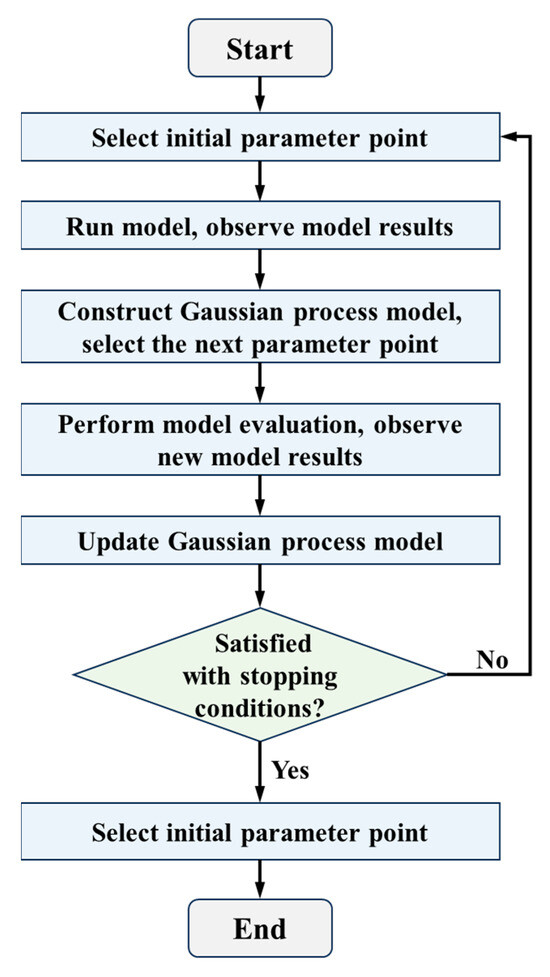 Start

Select initial parameter point

Run model, observe model results

Construct Gaussian process model, select the next parameter point

Perform model evaluation, observe new model results

Update Gaussian process model

Satisfied with stopping conditions?

No

Yes

Select initial parameter point

End